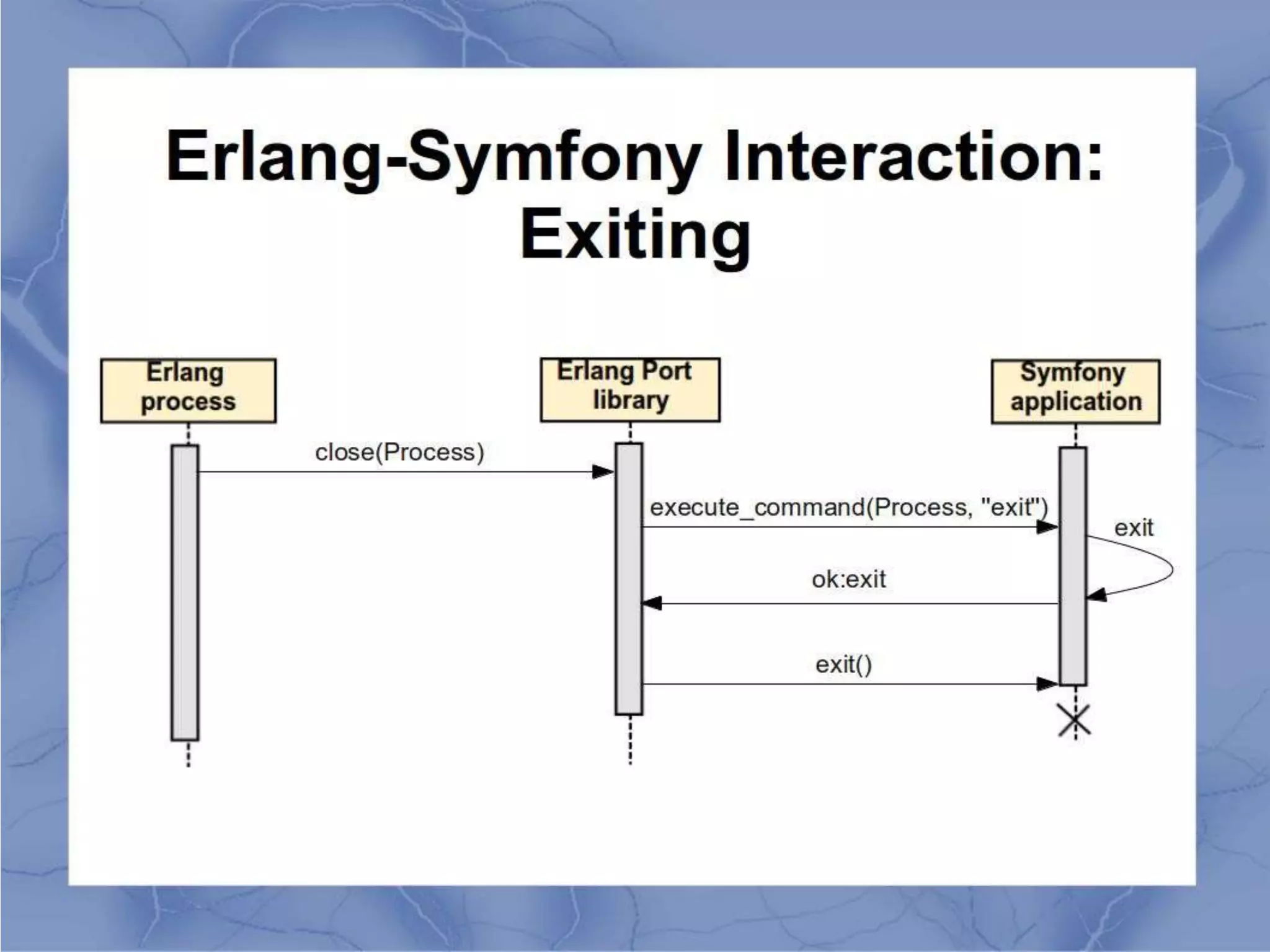 Erlang-Symfony Interaction: Exiting

Erlang process

Erlang Port library

Symfony application

close(Process)

execute_command(Process, "exit")

exit

ok:exit

exit()